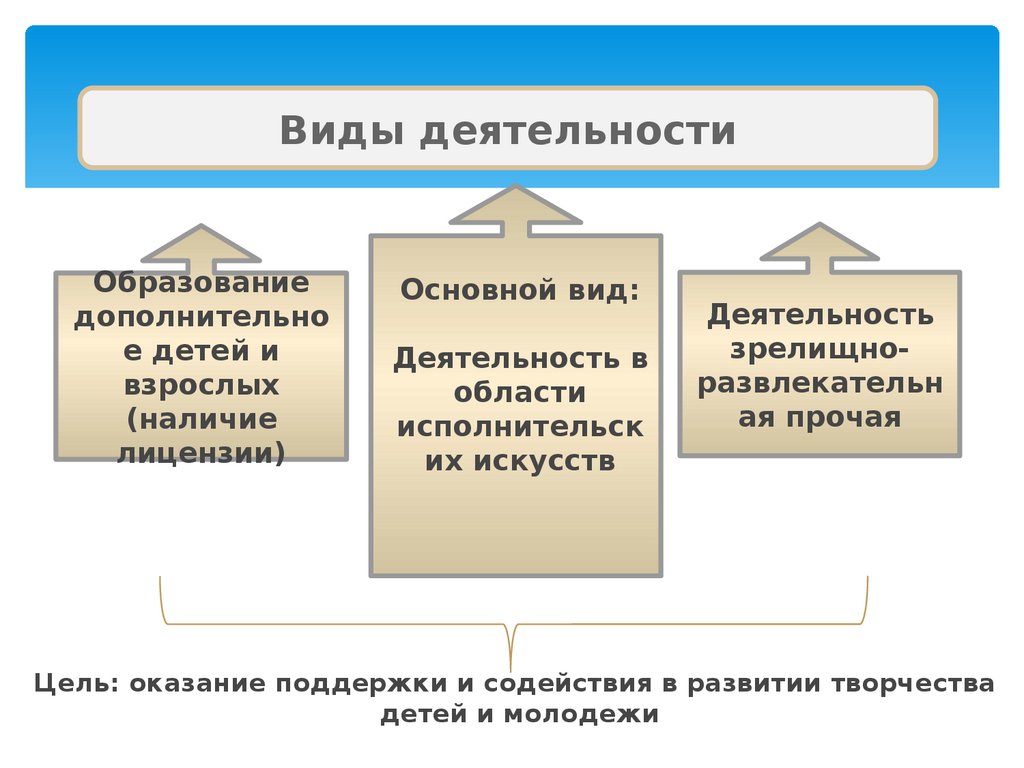 Виды деятельности

Образование дополнительное детей и взрослых (наличие лицензии)

Основной вид:

Деятельность в области исполнительских искусств

Деятельность зрелищно-развлекательная прочая

Цель: оказание поддержки и содействия в развитии творчества детей и молодежи